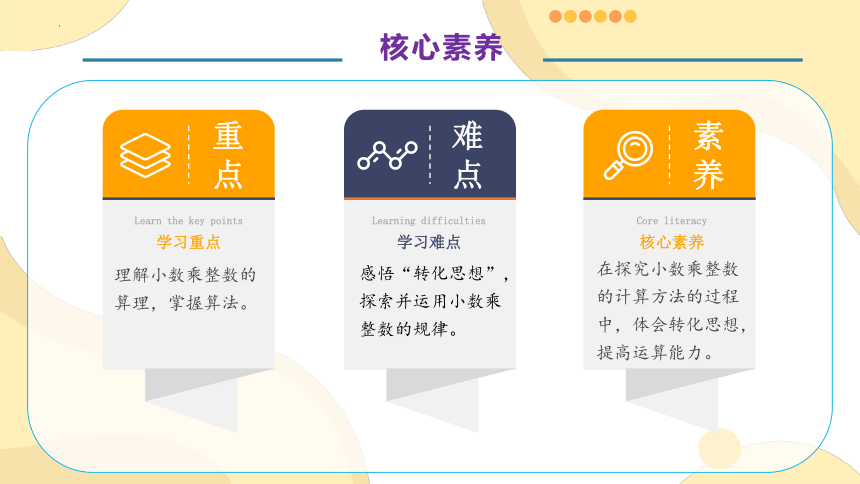 核心素养

重点

Learn the key points

学习重点

理解小数乘整数的算理，掌握算法。

难点

Learning difficulties

学习难点

感悟“转化思想”，探索并运用小数乘整数的规律。

素养

Core literacy

核心素养

在探究小数乘整数的计算方法的过程中，体会转化思想，提高运算能力。